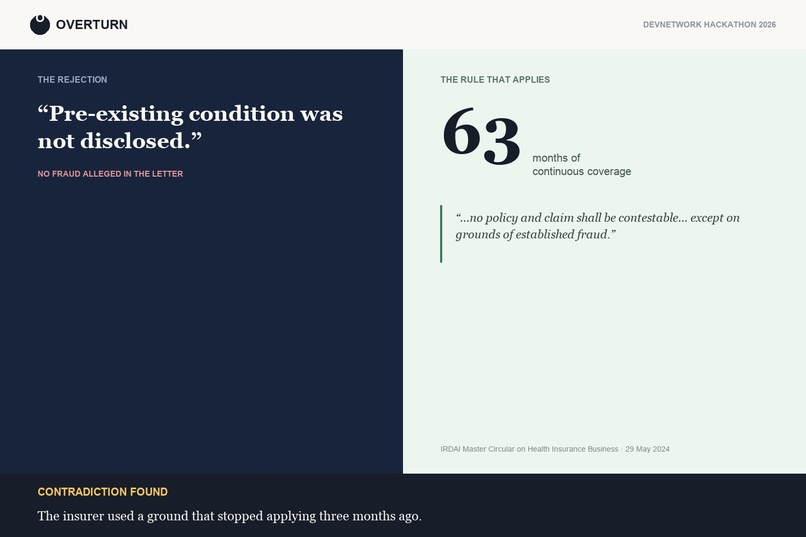 OVERTURN

DEVNETWORK HACKATHON 2026

THE REJECTION

“Pre-existing condition was not disclosed.”

NO FRAUD ALLEGED IN THE LETTER

THE RULE THAT APPLIES

63 months of continuous coverage

“...no policy and claim shall be contestable... except on grounds of established fraud.”

IRDAI Master Circular on Health Insurance Business · 29 May 2024

CONTRADICTION FOUND

The insurer used a ground that stopped applying three months ago.